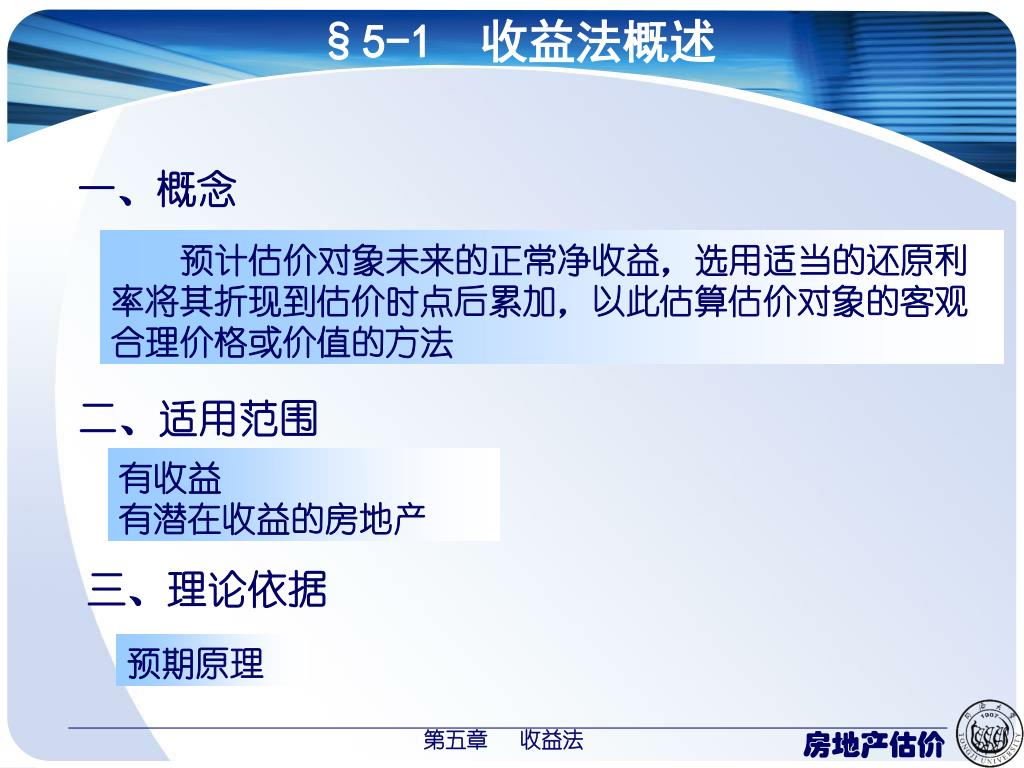 §5-1 收益法概述

一、概念

预计估价对象未来的正常净收益，选用适当的还原利率将其折现到估价时点后累加，以此估算估价对象的客观合理价格或价值的方法

二、适用范围

有收益
有潜在收益的房地产

三、理论依据

预期原理

第五章 收益法

房地产估价

1907 TONGJI UNIVERSITY